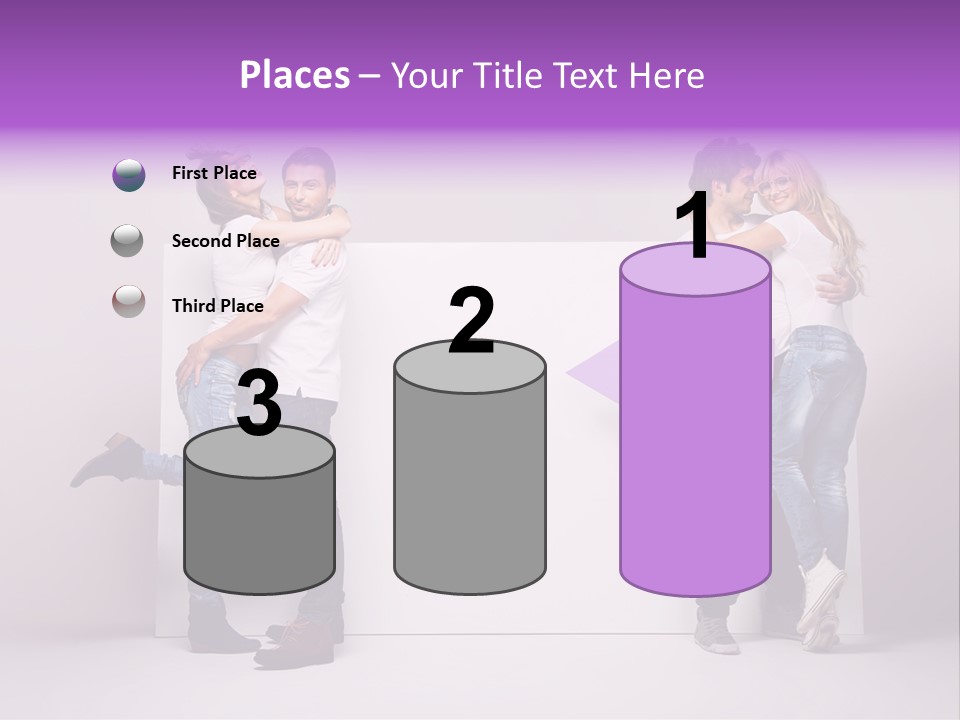 Places – Your Title Text Here

First Place

Second Place

Third Place

3

2

1